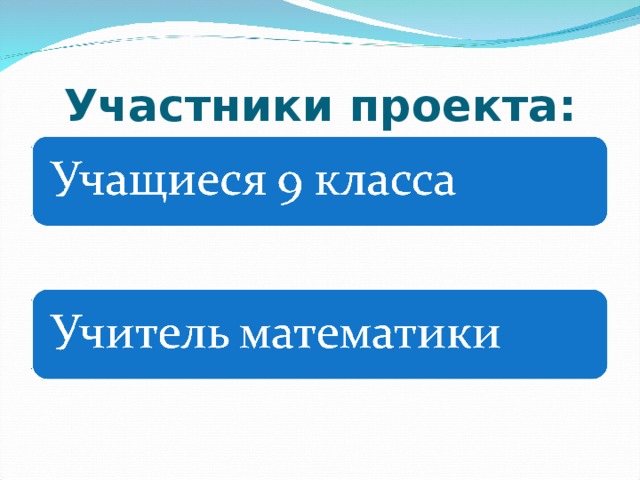 Участники проекта:

Учащиеся 9 класса

Учитель математики